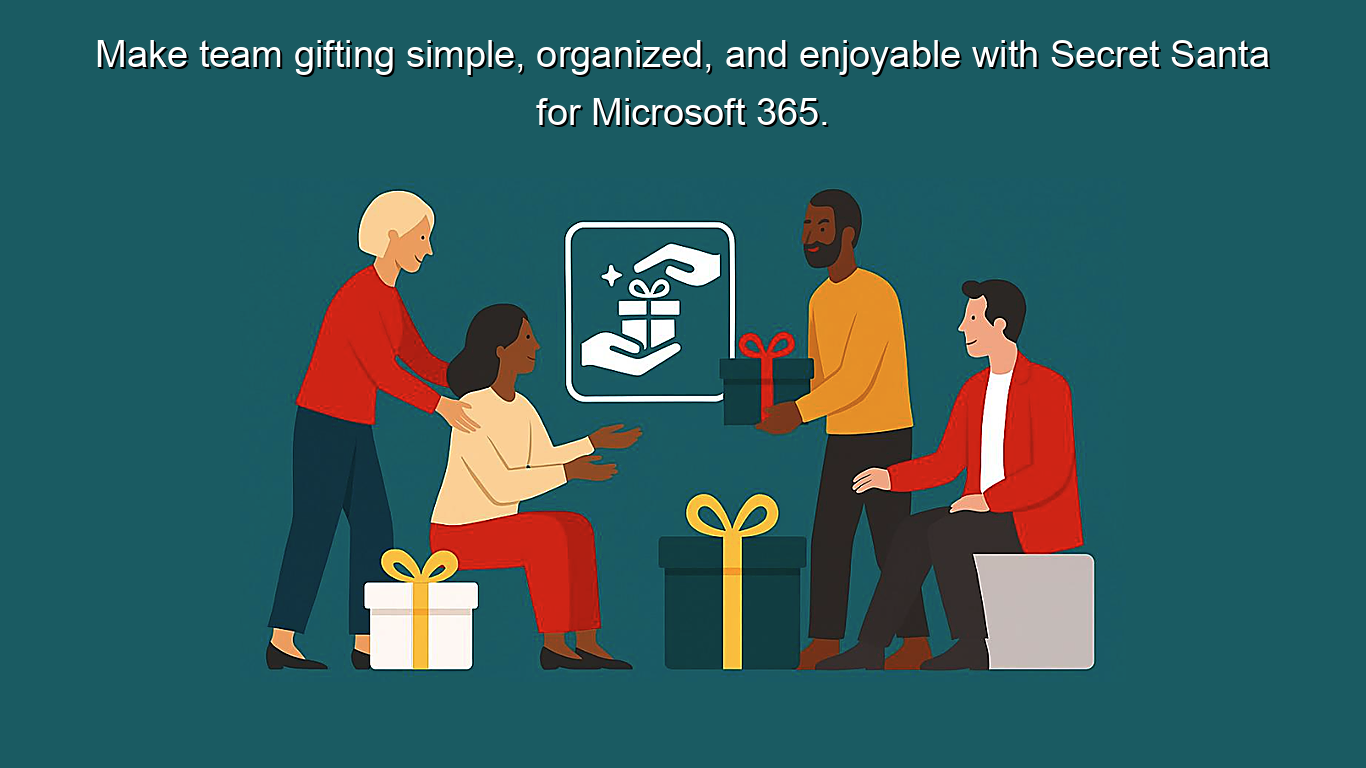 Make team gifting simple, organized, and enjoyable with Secret Santa for Microsoft 365.